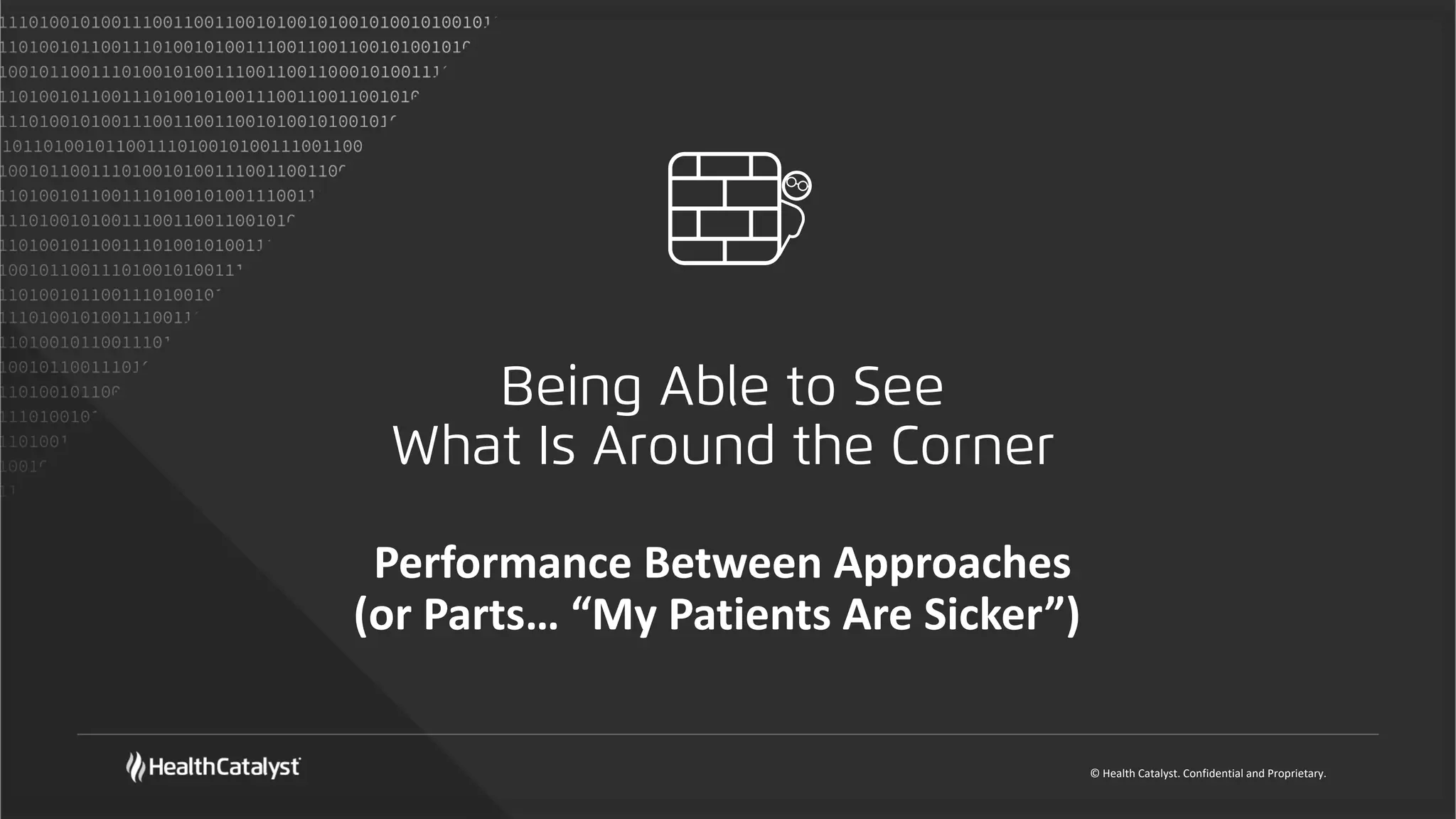 Being Able to See
What Is Around the Corner

Performance Between Approaches
(or Parts… “My Patients Are Sicker”)

HealthCatalyst

© Health Catalyst. Confidential and Proprietary.